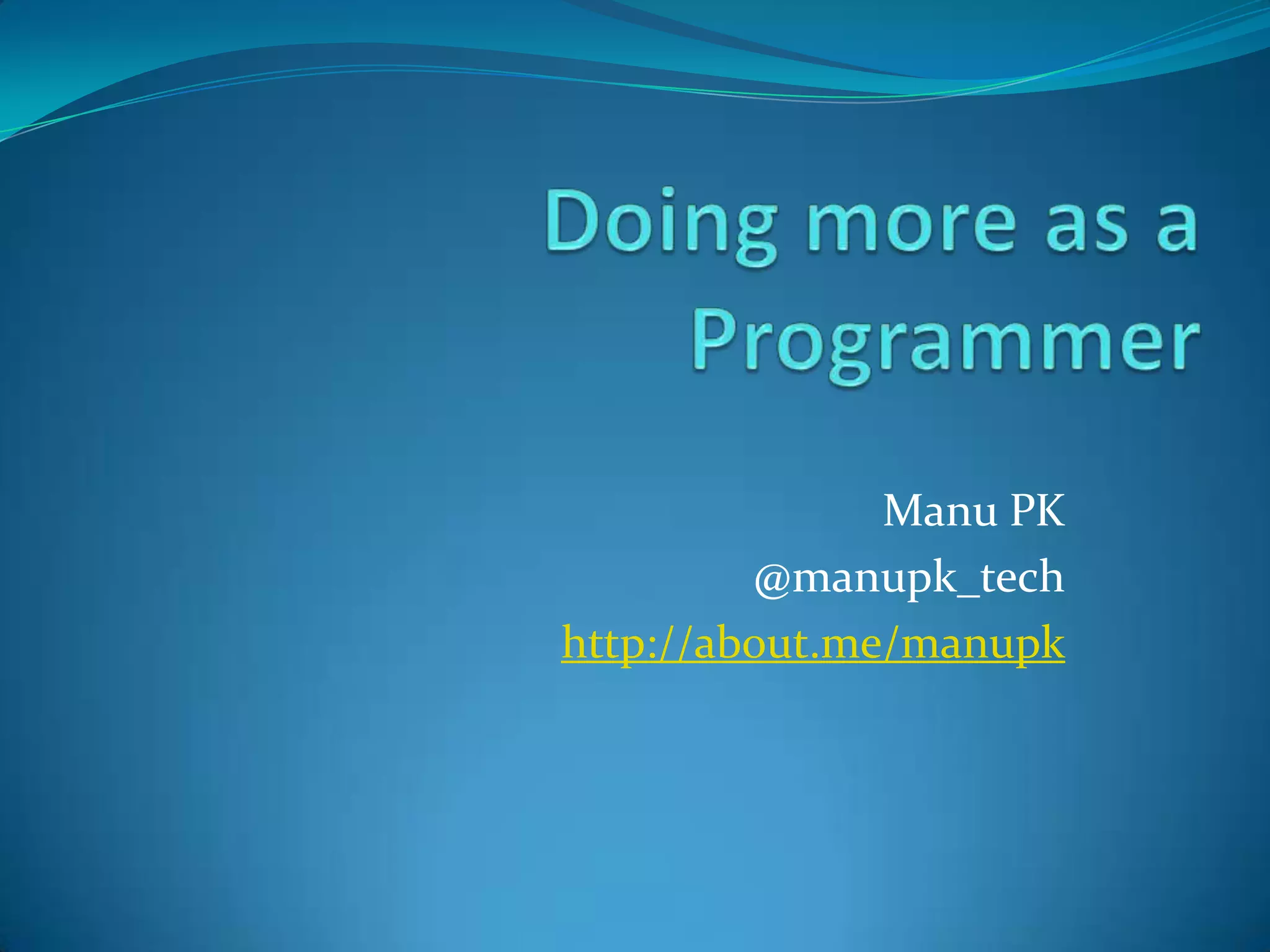 Doing more as a Programmer

Manu PK
@manupk_tech
http://about.me/manupk